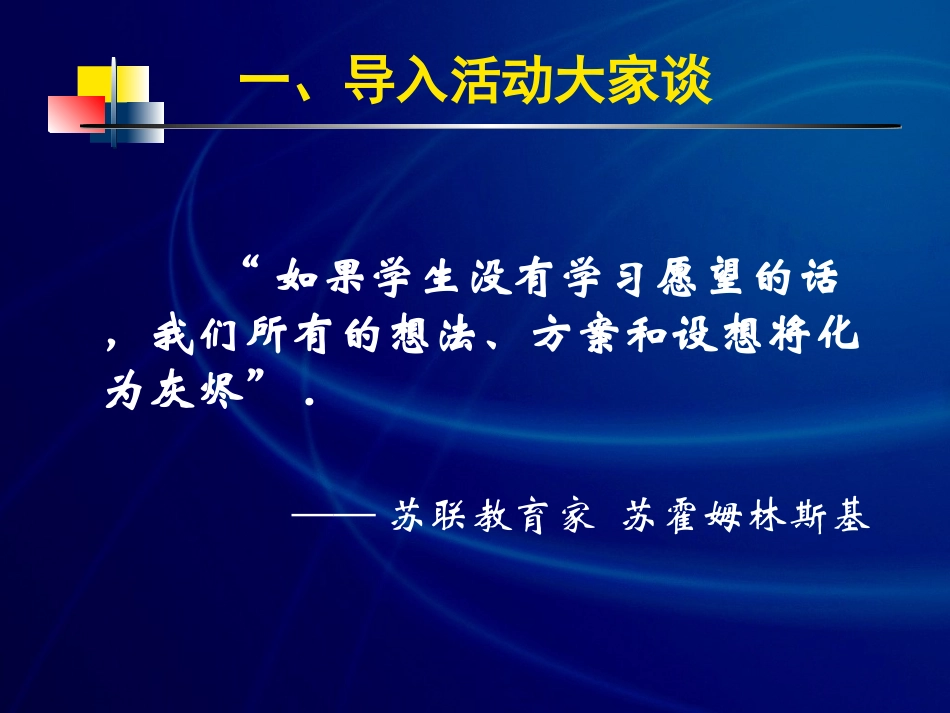 一、导入活动大家谈

“如果学生没有学习愿望的话，我们所有的想法、方案和设想将化为灰烬”.

—— 苏联教育家 苏霍姆林斯基